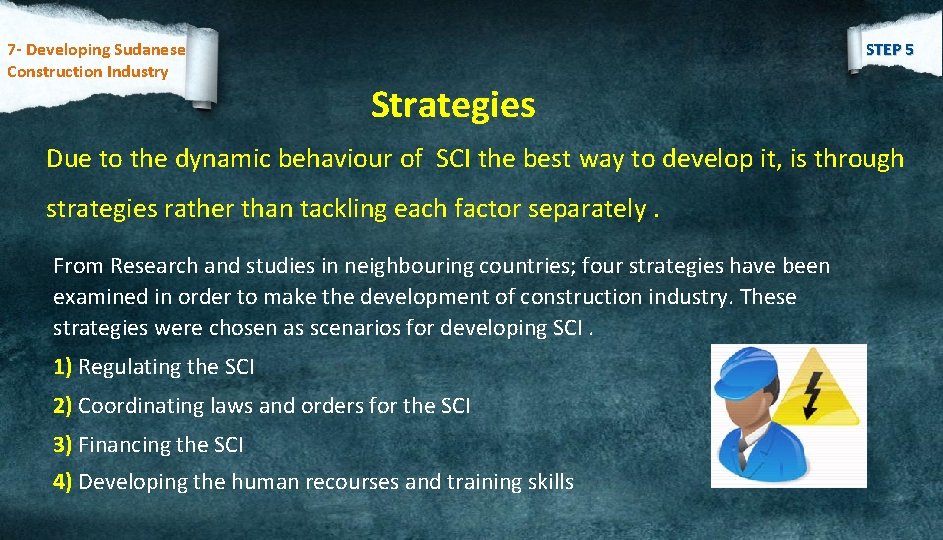 7- Developing Sudanese Construction Industry

STEP 5

Strategies

Due to the dynamic behaviour of SCI the best way to develop it, is through strategies rather than tackling each factor separately .

From Research and studies in neighbouring countries; four strategies have been examined in order to make the development of construction industry. These strategies were chosen as scenarios for developing SCI .

1) Regulating the SCI

2) Coordinating laws and orders for the SCI

3) Financing the SCI

4) Developing the human recourses and training skills